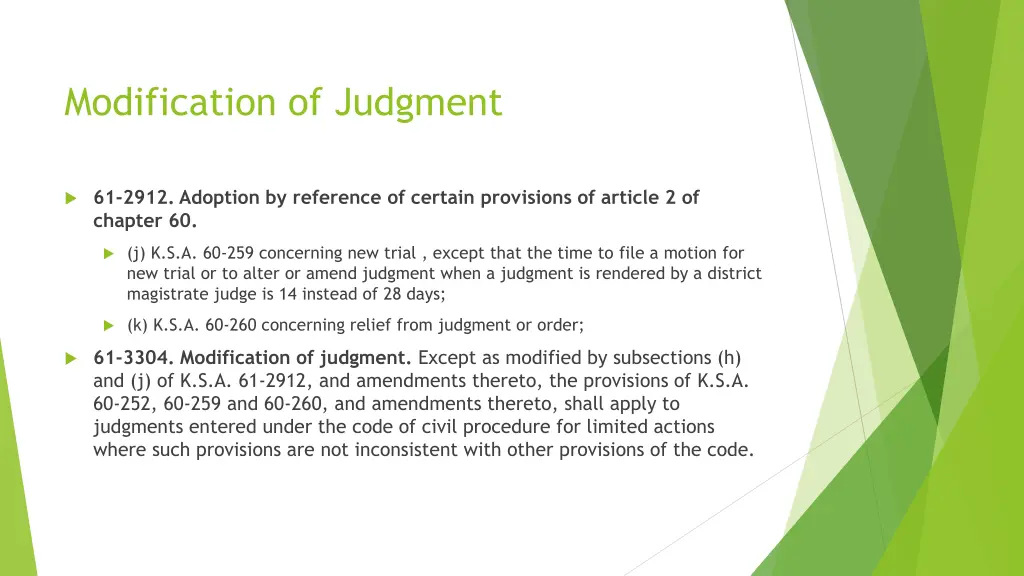 Modification of Judgment

61-2912. Adoption by reference of certain provisions of article 2 of chapter 60.

(j) K.S.A. 60-259 concerning new trial , except that the time to file a motion for new trial or to alter or amend judgment when a judgment is rendered by a district magistrate judge is 14 instead of 28 days;

(k) K.S.A. 60-260 concerning relief from judgment or order;

61-3304. Modification of judgment. Except as modified by subsections (h) and (j) of K.S.A. 61-2912, and amendments thereto, the provisions of K.S.A. 60-252, 60-259 and 60-260, and amendments thereto, shall apply to judgments entered under the code of civil procedure for limited actions where such provisions are not inconsistent with other provisions of the code.